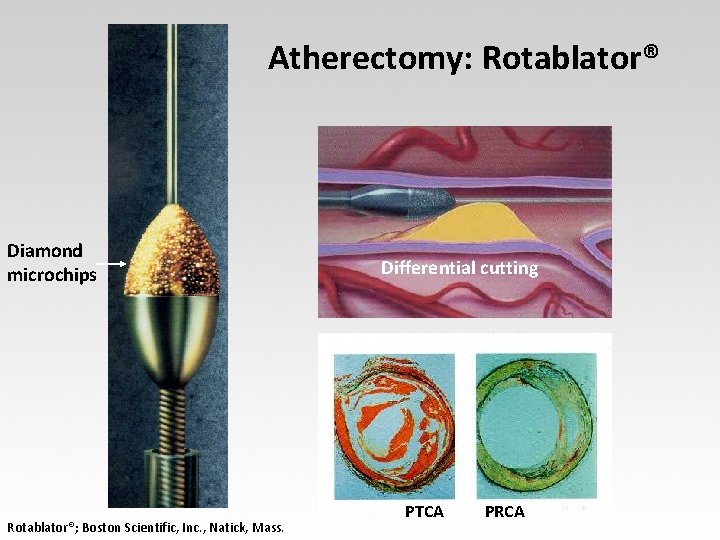 Atherectomy: Rotablator®

Diamond microchips

Differential cutting

PTCA

PRCA

Rotablator®; Boston Scientific, Inc., Natick, Mass.